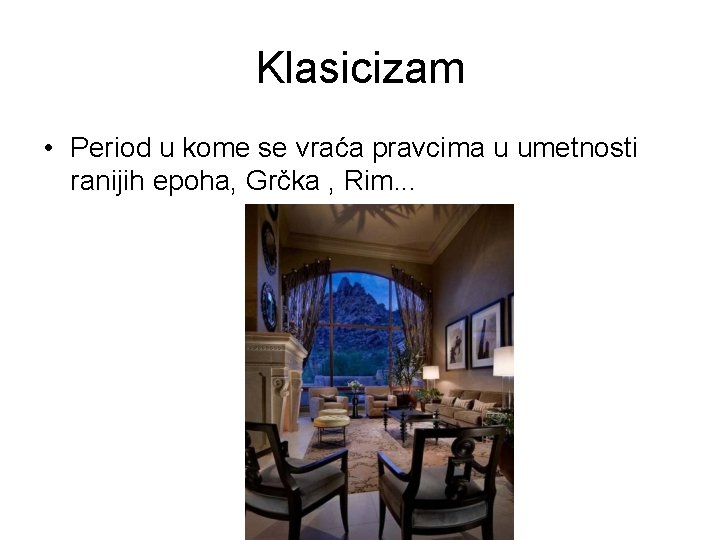 Klasicizam

• Period u kome se vraća pravcima u umetnosti ranijih epoha, Grčka , Rim...